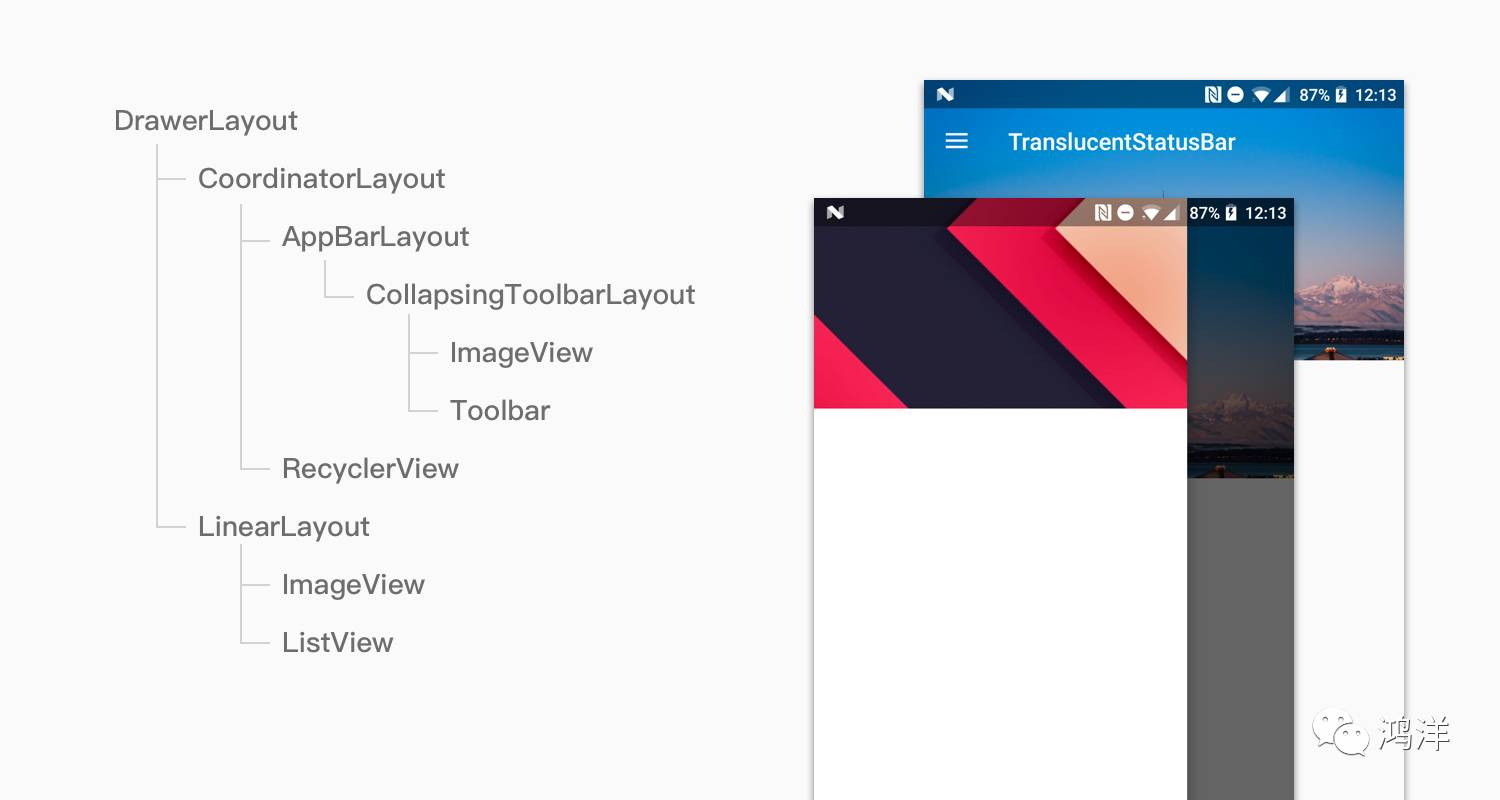 DrawerLayout
CoordinatorLayout
AppBarLayout
CollapsingToolbarLayout
ImageView
Toolbar
RecyclerView
LinearLayout
ImageView
ListView

87% 12:13
TranslucentStatusBar

87% 12:13

鸿洋